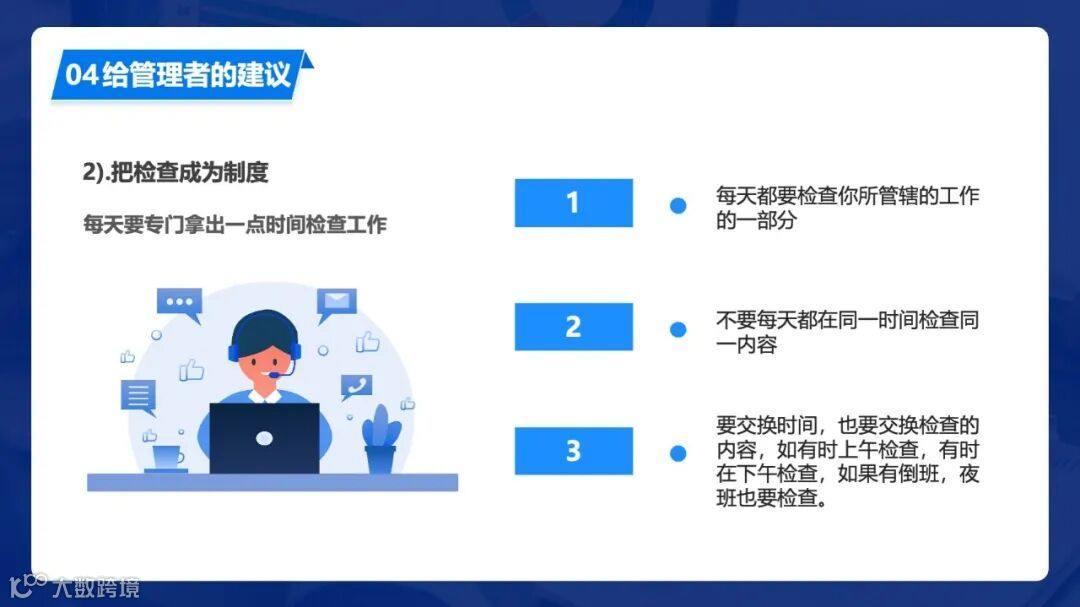 04给管理者的建议

2).把检查成为制度

每天要专门拿出一点时间检查工作

1

每天都要检查你所管辖的工作的一部分

2

不要每天都在同一时间检查同一内容

3

要交换时间，也要交换检查的内容，如有时上午检查，有时在下午检查，如果有倒班，夜班也要检查。

大数跨境